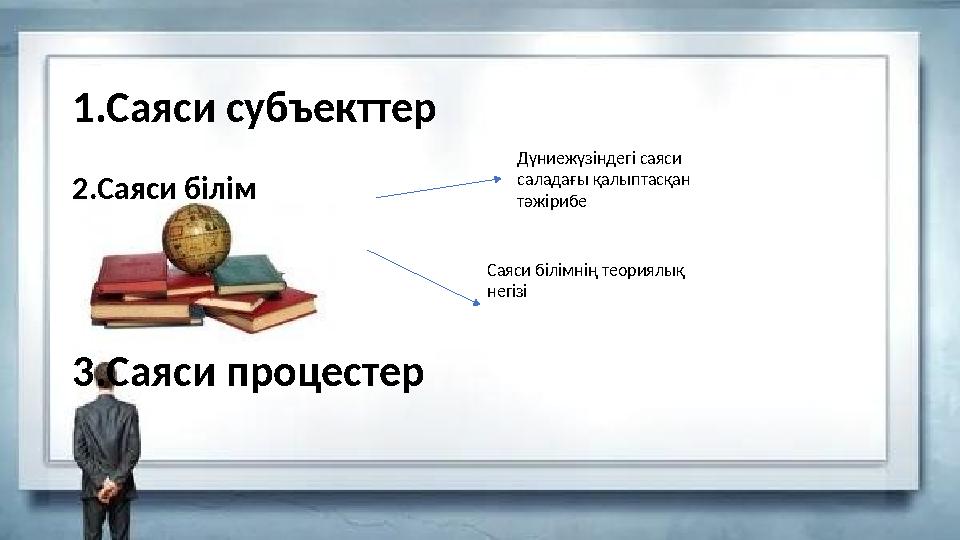 1.Саяси субъекттер

2.Саяси білім

Дүниежүзіндегі саяси саладағы қалыптасқан тәжірибе

Саяси білімнің теориялық негізі

3.Саяси процестер